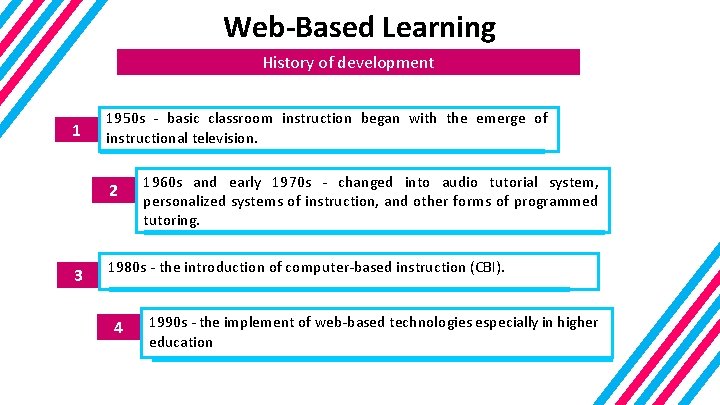 Web-Based Learning

History of development

1

1950s - basic classroom instruction began with the emerge of instructional television.

2

1960s and early 1970s - changed into audio tutorial system, personalized systems of instruction, and other forms of programmed tutoring.

3

1980s - the introduction of computer-based instruction (CBI).

4

1990s - the implement of web-based technologies especially in higher education